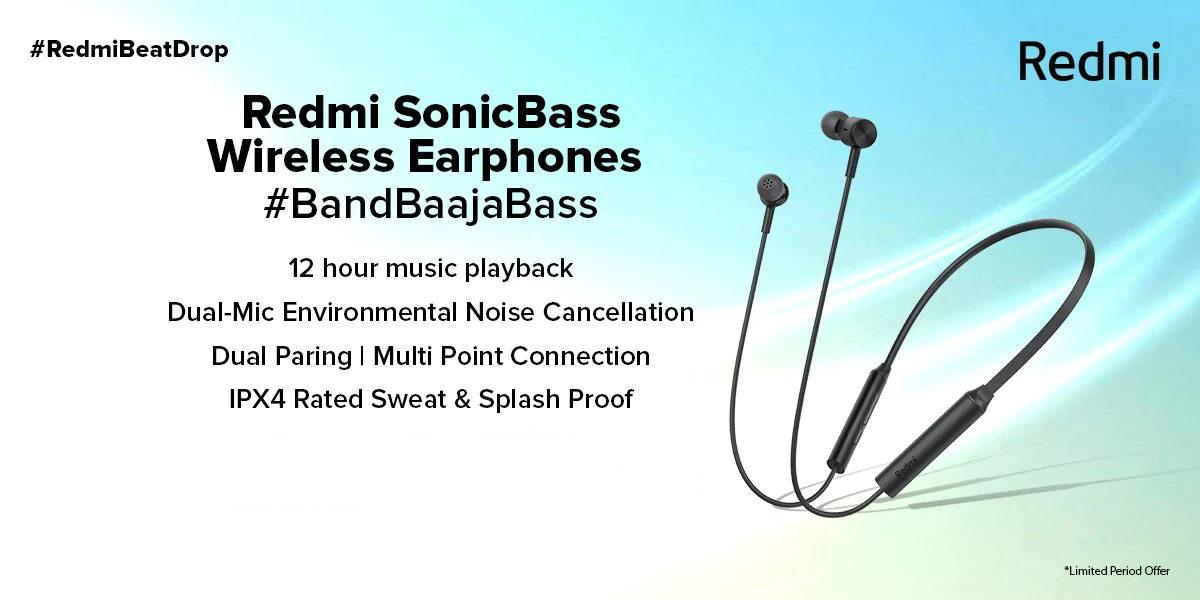 #RedmiBeatDrop

Redmi

Redmi SonicBass Wireless Earphones
#BandBaajaBass

12 hour music playback

Dual-Mic Environmental Noise Cancellation

Dual Paring | Multi Point Connection

IPX4 Rated Sweat & Splash Proof

Redmi

*Limited Period Offer